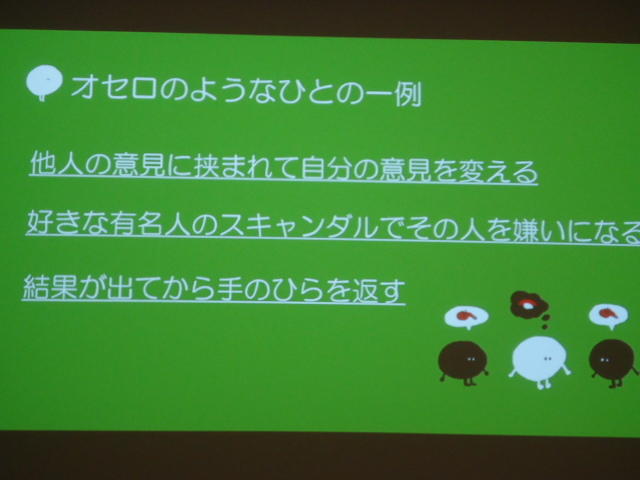 オセロのようなひとの一例

他人の意見に挟まれて自分の意見を変える

好きな有名人のスキャンダルでその人を嫌いになる

結果が出てから手のひらを返す